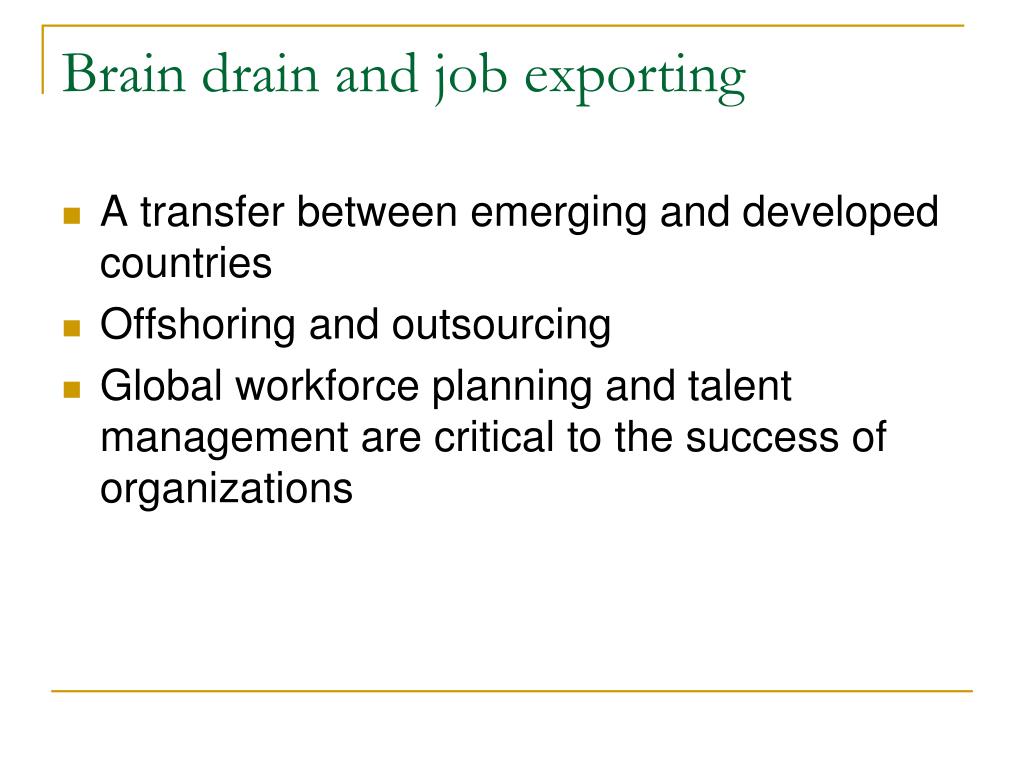 Brain drain and job exporting

- A transfer between emerging and developed countries
- Offshoring and outsourcing
- Global workforce planning and talent management are critical to the success of organizations